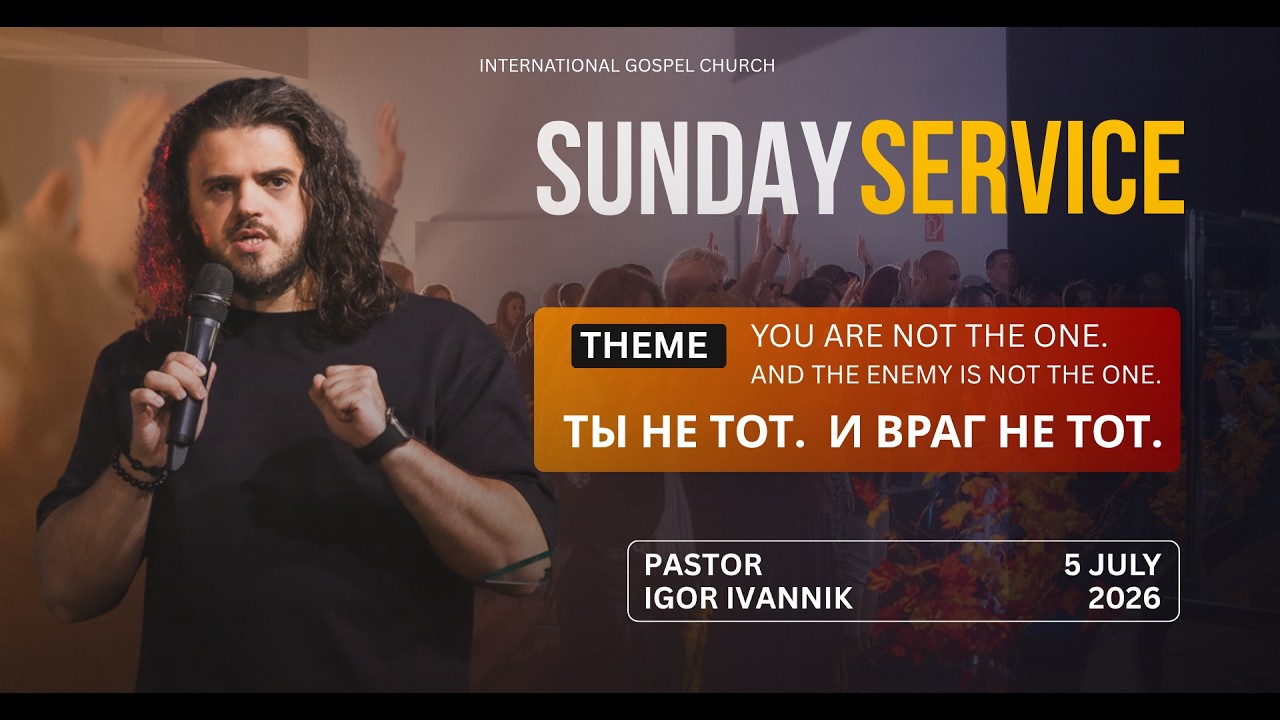 INTERNATIONAL GOSPEL CHURCH

SUNDAY SERVICE

THEME

YOU ARE NOT THE ONE.
AND THE ENEMY IS NOT THE ONE.

ТЫ НЕ ТОТ. И ВРАГ НЕ ТОТ.

PASTOR
IGOR IVANNIK

5 JULY
2026